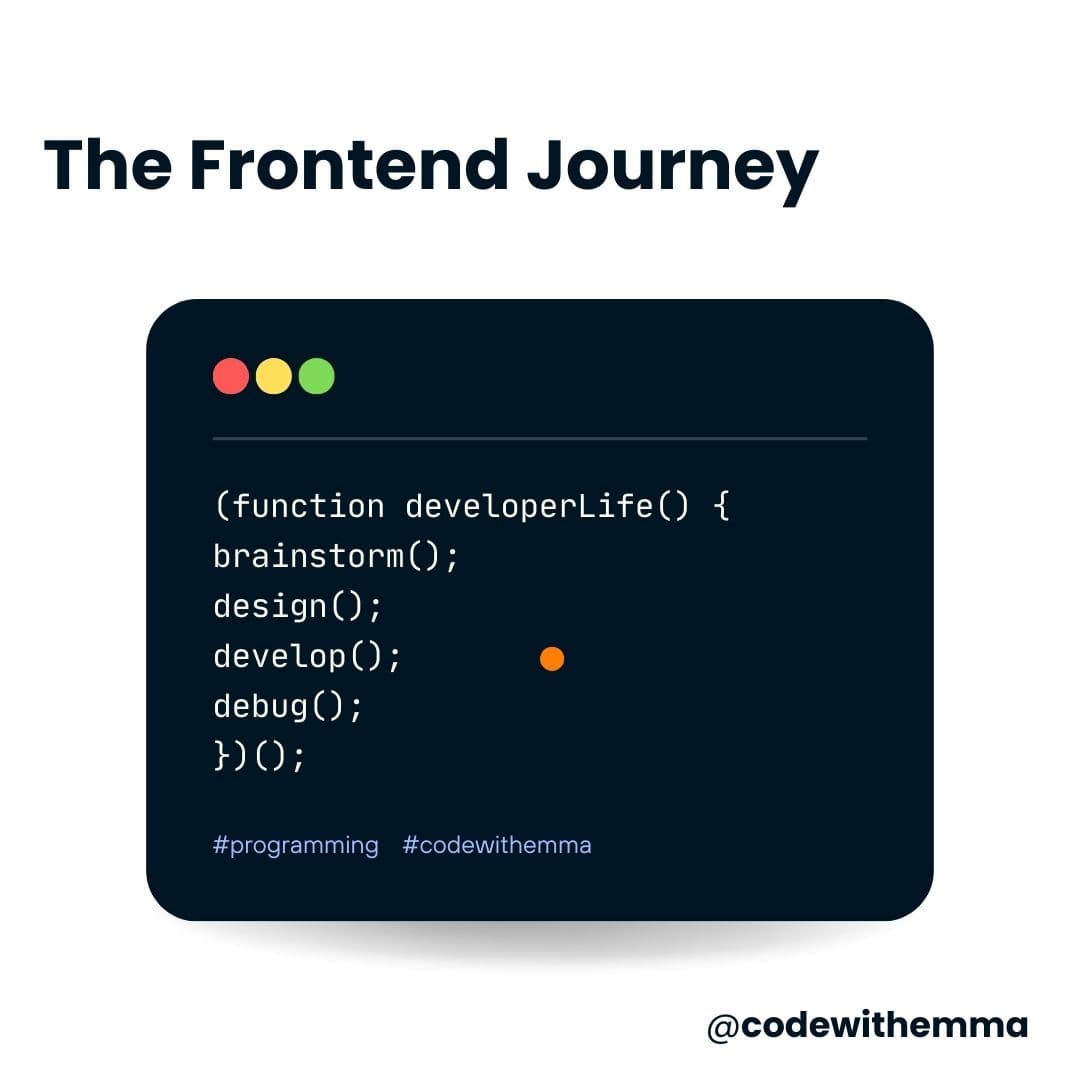 The Frontend Journey

(function developerLife() {
brainstorm();
design();
develop();
debug();
})();

#programming #codewithemma

@codewithemma